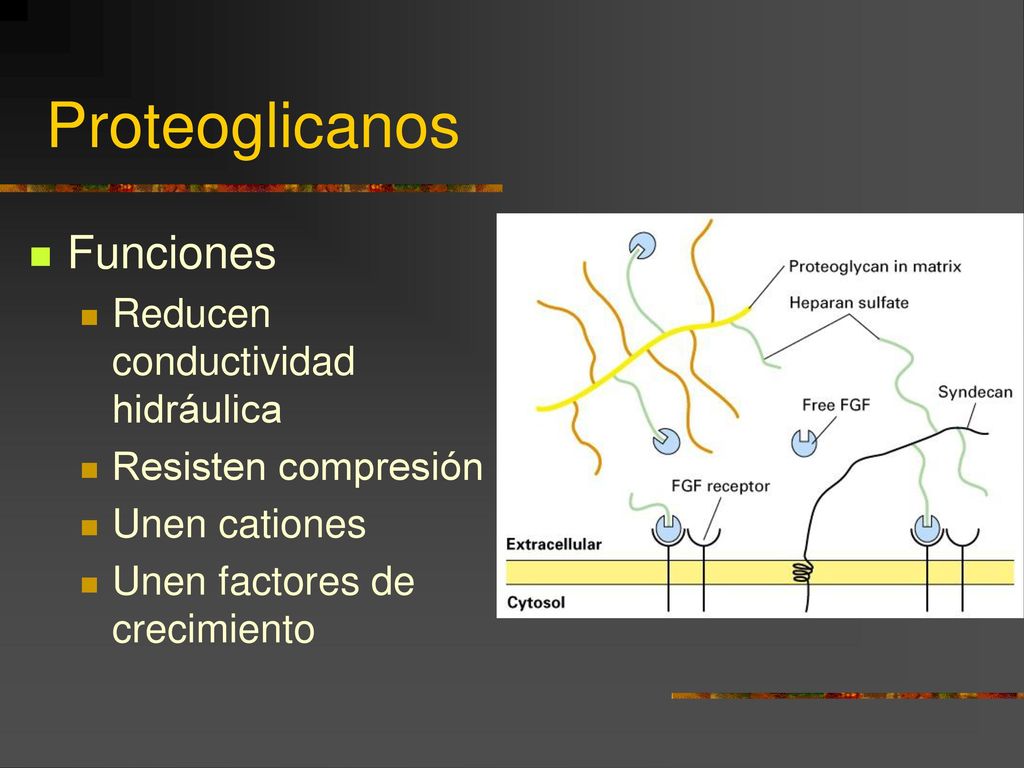 Proteoglicanos

Funciones

Reducen conductividad hidráulica

Resisten compresión

Unen cationes

Unen factores de crecimiento

Proteoglycan in matrix

Heparan sulfate

Syndecan

Free FGF

FGF receptor

Extracellular

Cytosol